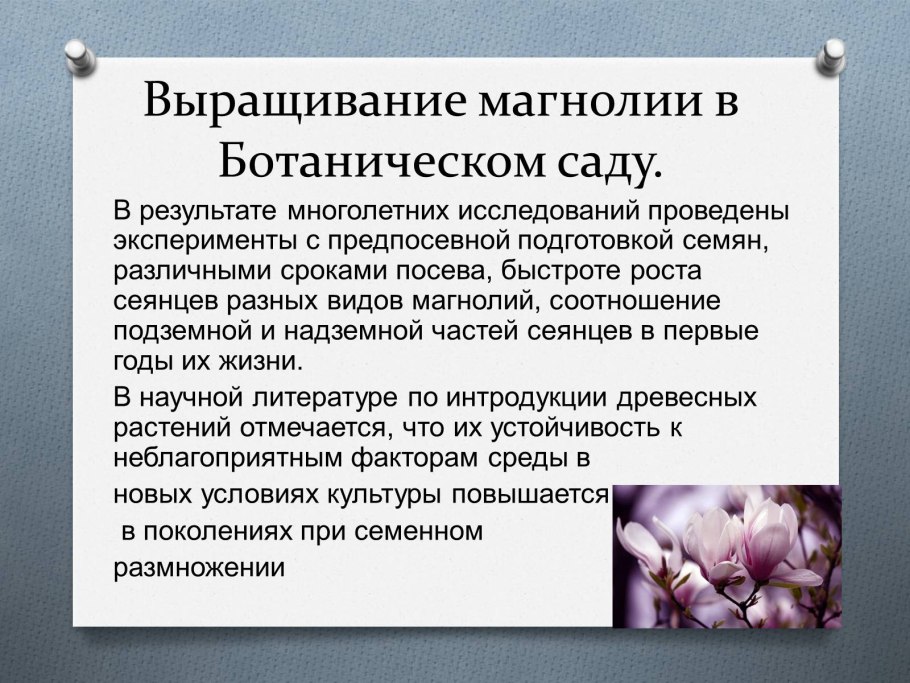 Выращивание магнолии в Ботаническом саду.

В результате многолетних исследований проведены эксперименты с предпосевной подготовкой семян, различными сроками посева, быстроте роста сеянцев разных видов магнолий, соотношение подземной и надземной частей сеянцев в первые годы их жизни.

В научной литературе по интродукции древесных растений отмечается, что их устойчивость к неблагоприятным факторам среды в

новых условиях культуры повышается

в поколениях при семенном

размножении